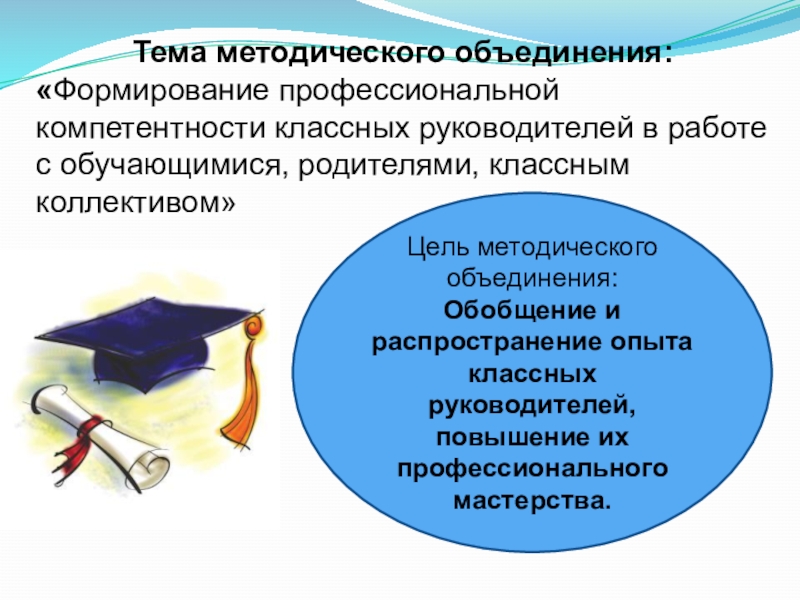 Тема методического объединения: «Формирование профессиональной компетентности классных руководителей в работе с обучающимися, родителями, классным коллективом»

Цель методического объединения: Обобщение и распространение опыта классных руководителей, повышение их профессионального мастерства.